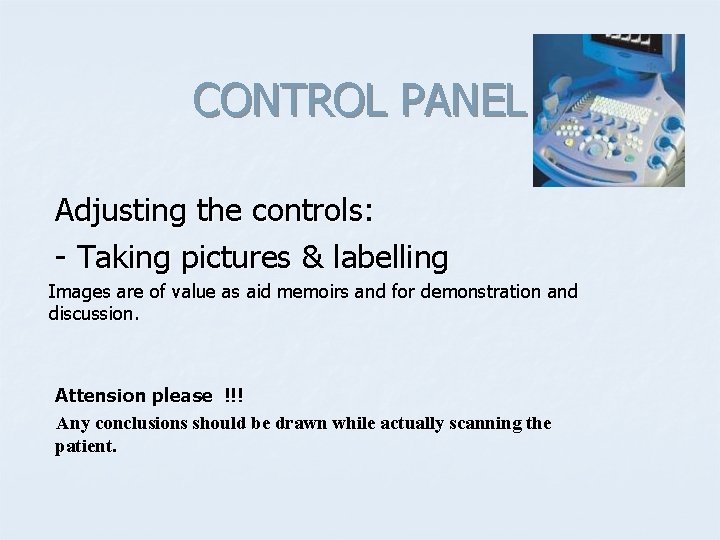 CONTROL PANEL

Adjusting the controls:

- Taking pictures & labelling

Images are of value as aid memoirs and for demonstration and discussion.

Attension please !!!

Any conclusions should be drawn while actually scanning the patient.